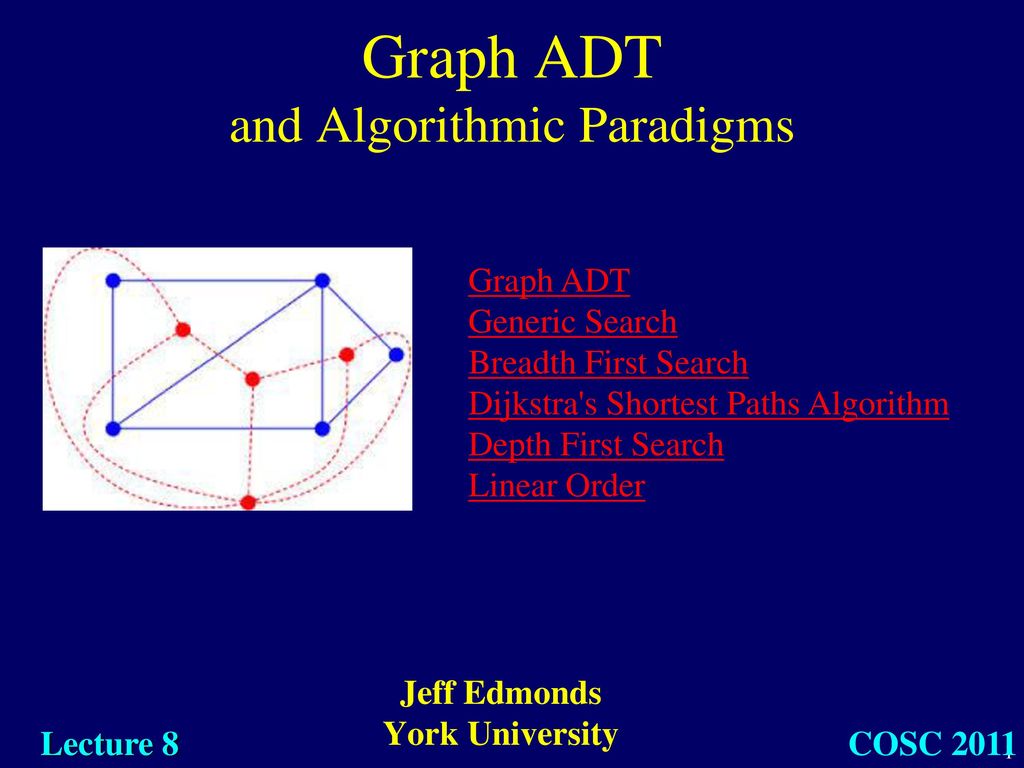 Graph ADT
and Algorithmic Paradigms

Graph ADT
Generic Search
Breadth First Search
Dijkstra's Shortest Paths Algorithm
Depth First Search
Linear Order

Jeff Edmonds
York University

Lecture 8

COSC 2011

1